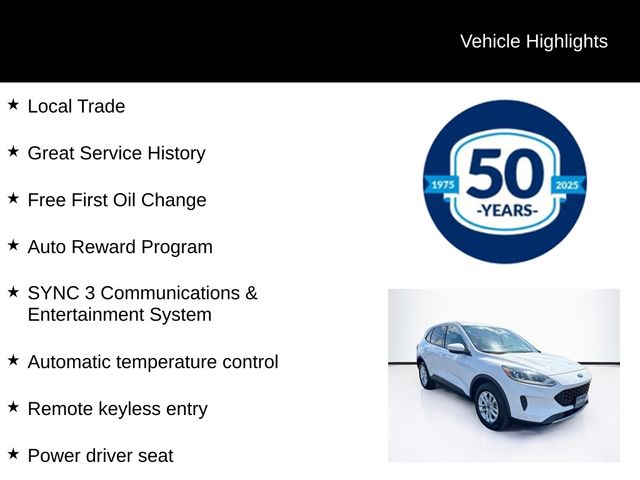 Vehicle Highlights

★ Local Trade

★ Great Service History

★ Free First Oil Change

★ Auto Reward Program

★ SYNC 3 Communications & Entertainment System

★ Automatic temperature control

★ Remote keyless entry

★ Power driver seat

1975 50 -YEARS- 2025